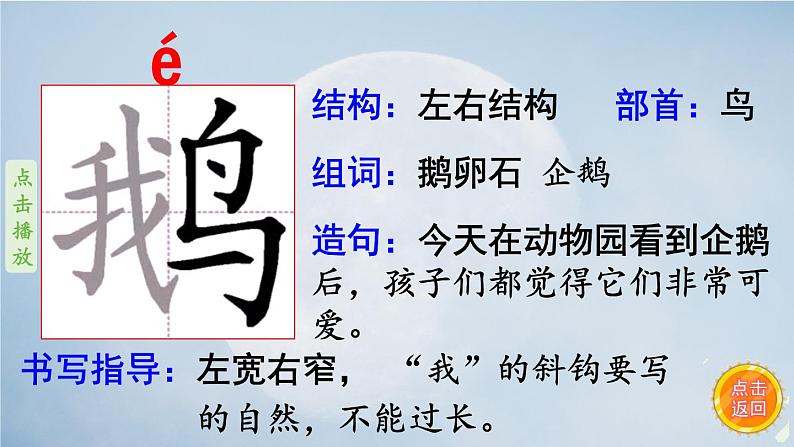 é

鹅

点击播放

结构：左右结构　部首：鸟

组词：鹅卵石　企鹅

造句：今天在动物园看到企鹅后，孩子们都觉得它们非常可爱。

书写指导：左宽右窄，“我”的斜钩要写的自然，不能过长。

点击返回